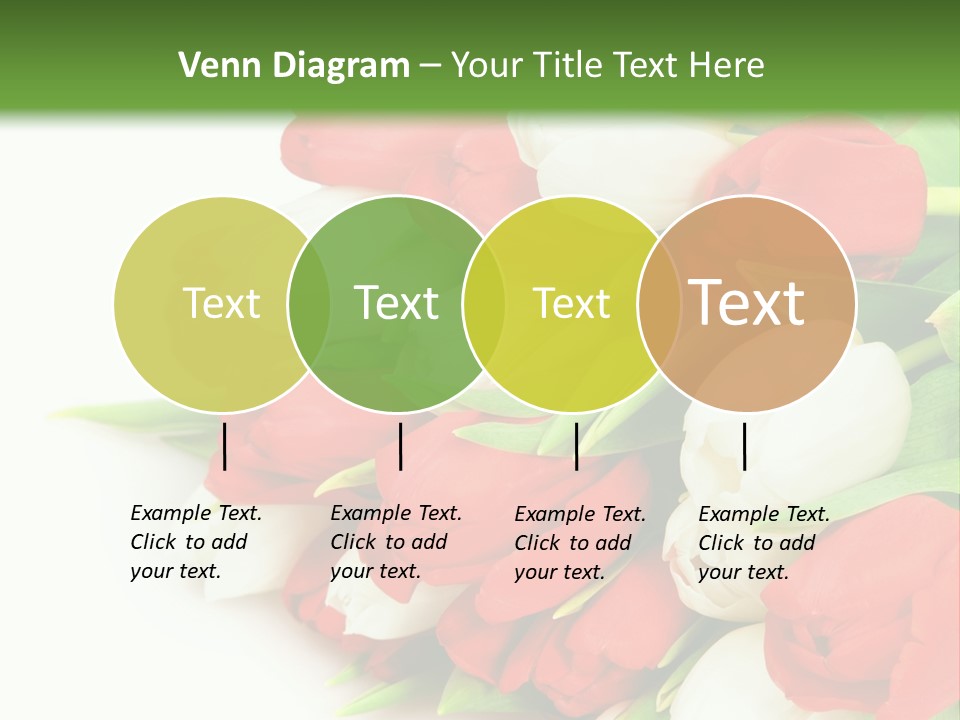 Venn Diagram – Your Title Text Here

Text

Text

Text

Text

Example Text. Click to add your text.

Example Text. Click to add your text.

Example Text. Click to add your text.

Example Text. Click to add your text.